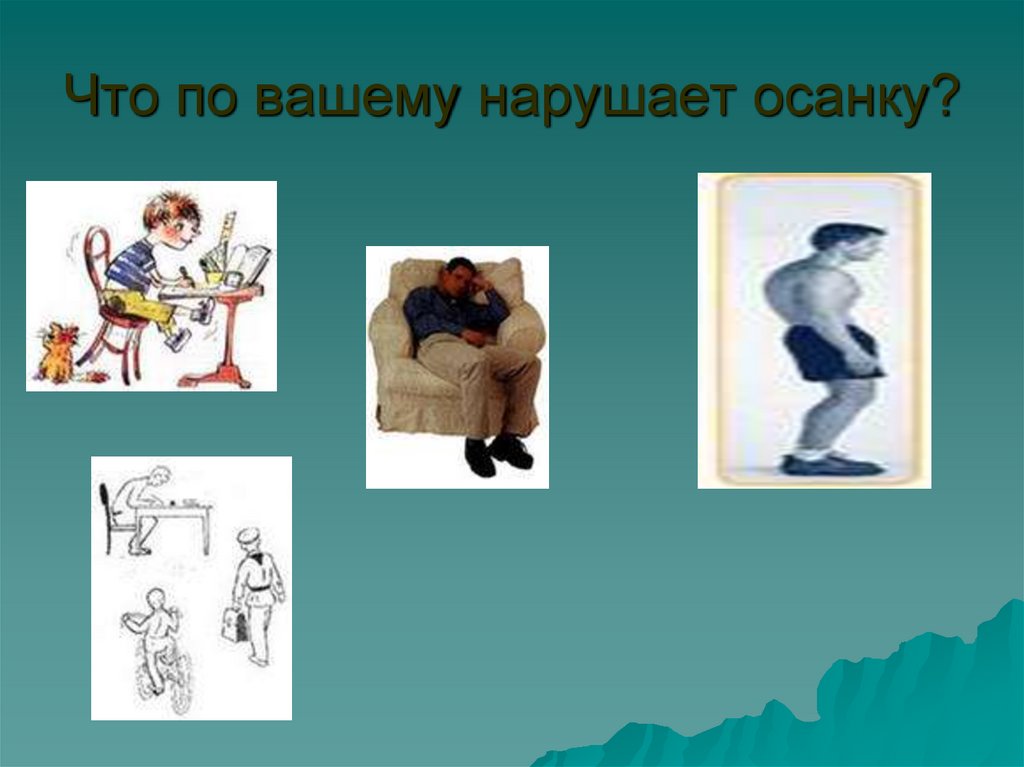 Что по вашему нарушает осанку?